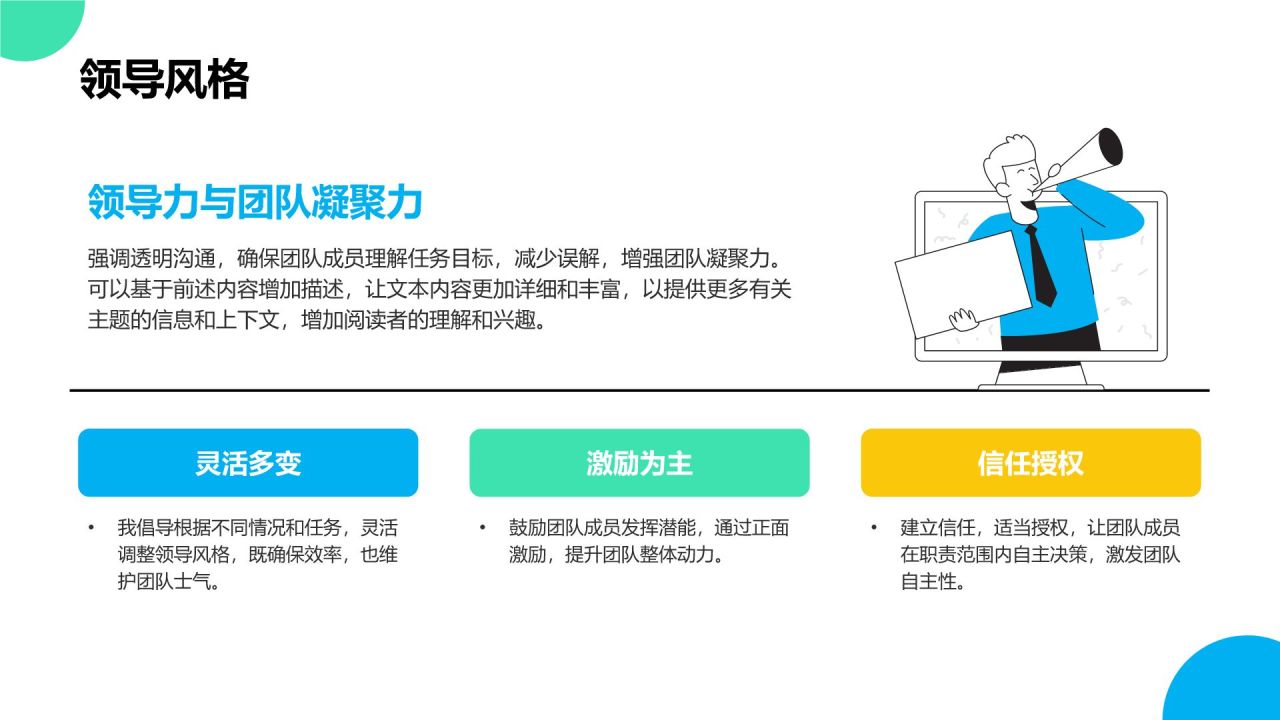 领导风格

领导力与团队凝聚力

强调透明沟通，确保团队成员理解任务目标，减少误解，增强团队凝聚力。可以基于前述内容增加描述，让文本内容更加详细和丰富，以提供更多有关主题的信息和上下文，增加阅读者的理解和兴趣。

灵活多变

• 我倡导根据不同情况和任务，灵活调整领导风格，既确保效率，也维护团队士气。

激励为主

• 鼓励团队成员发挥潜能，通过正面激励，提升团队整体动力。

信任授权

• 建立信任，适当授权，让团队成员在职责范围内自主决策，激发团队自主性。